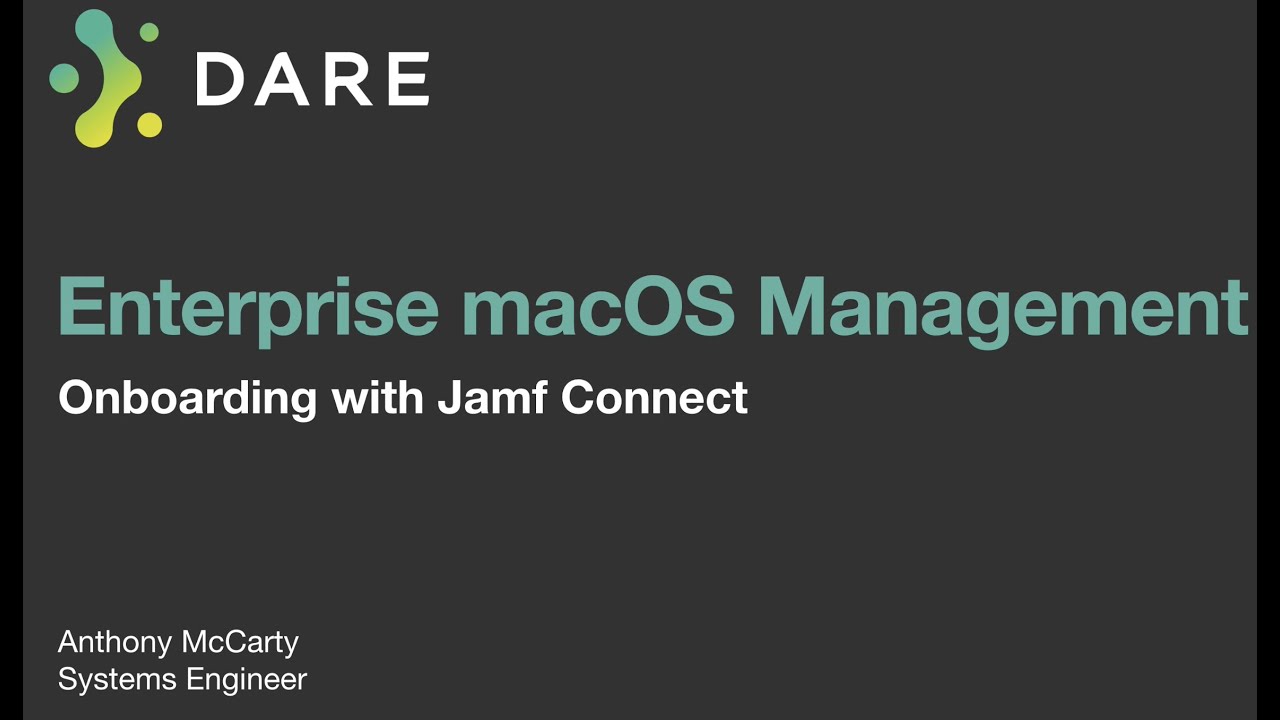 DARE

Enterprise macOS Management

Onboarding with Jamf Connect

Anthony McCarty
Systems Engineer